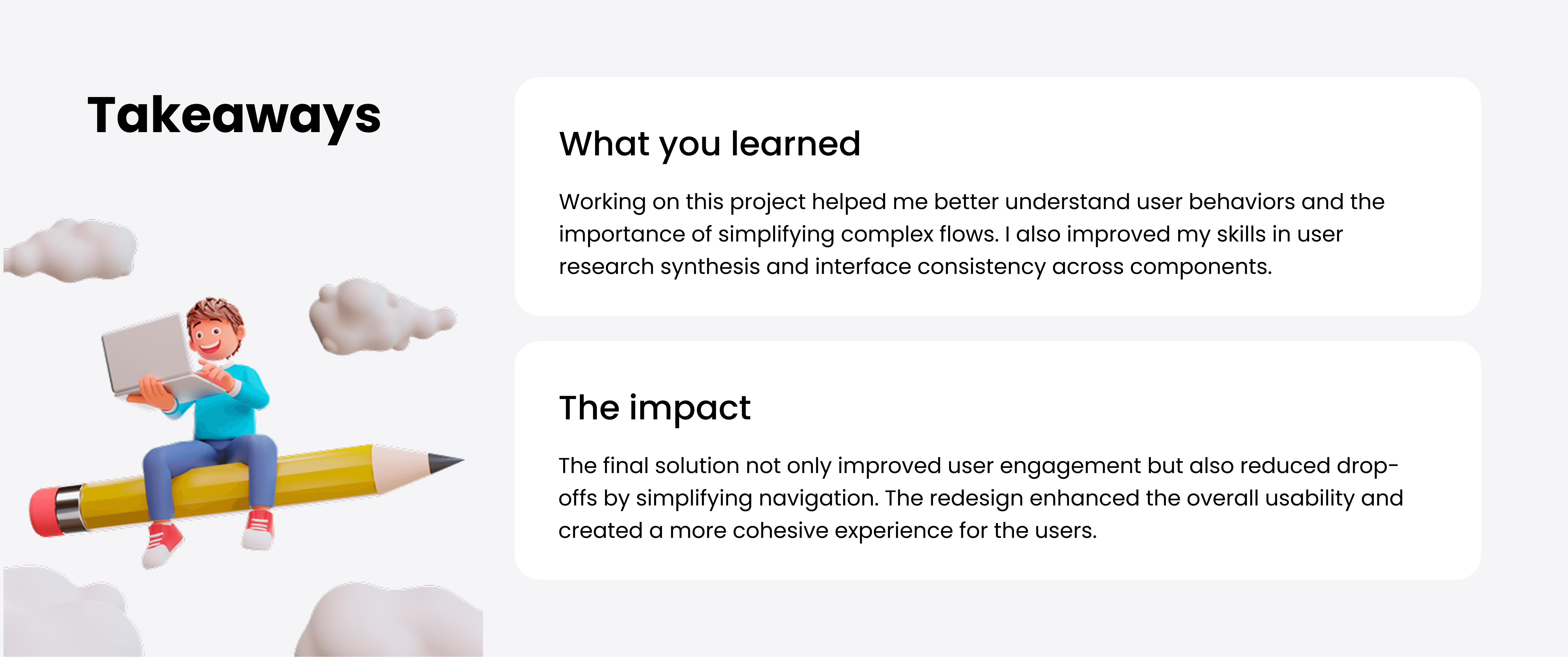 Takeaways

What you learned

Working on this project helped me better understand user behaviors and the importance of simplifying complex flows. I also improved my skills in user research synthesis and interface consistency across components.

The impact

The final solution not only improved user engagement but also reduced drop-offs by simplifying navigation. The redesign enhanced the overall usability and created a more cohesive experience for the users.